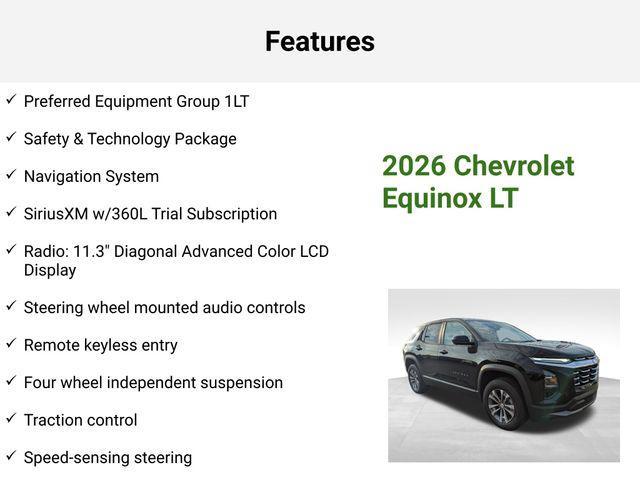 Features

✓ Preferred Equipment Group 1LT

✓ Safety & Technology Package

✓ Navigation System

✓ SiriusXM w/360L Trial Subscription

✓ Radio: 11.3" Diagonal Advanced Color LCD Display

✓ Steering wheel mounted audio controls

✓ Remote keyless entry

✓ Four wheel independent suspension

✓ Traction control

✓ Speed-sensing steering

2026 Chevrolet Equinox LT